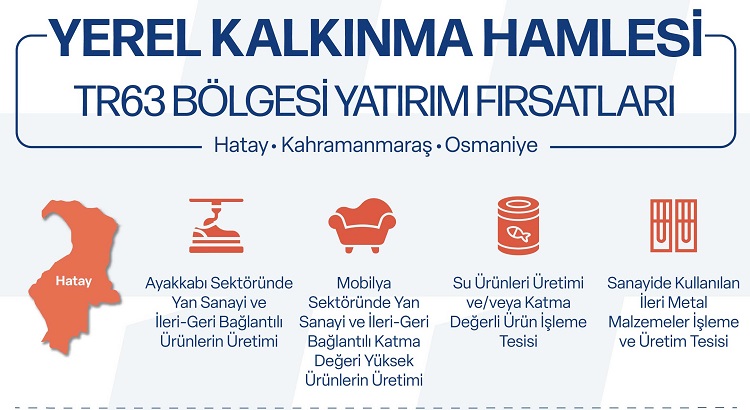 YEREL KALKINMA HAMLESİ

TR63 BÖLGESİ YATIRIM FIRSATLARI

Hatay • Kahramanmaraş • Osmaniye

Hatay

Ayakkabı Sektöründe Yan Sanayi ve İleri-Geri Bağlantılı Ürünlerin Üretimi

Mobilya Sektöründe Yan Sanayi ve İleri-Geri Bağlantılı Katma Değeri Yüksek Ürünlerin Üretimi

Su Ürünleri Üretimi ve/veya Katma Değerli Ürün İşleme Tesisi

Sanayide Kullanılan İleri Metal Malzemeler İşleme ve Üretim Tesisi